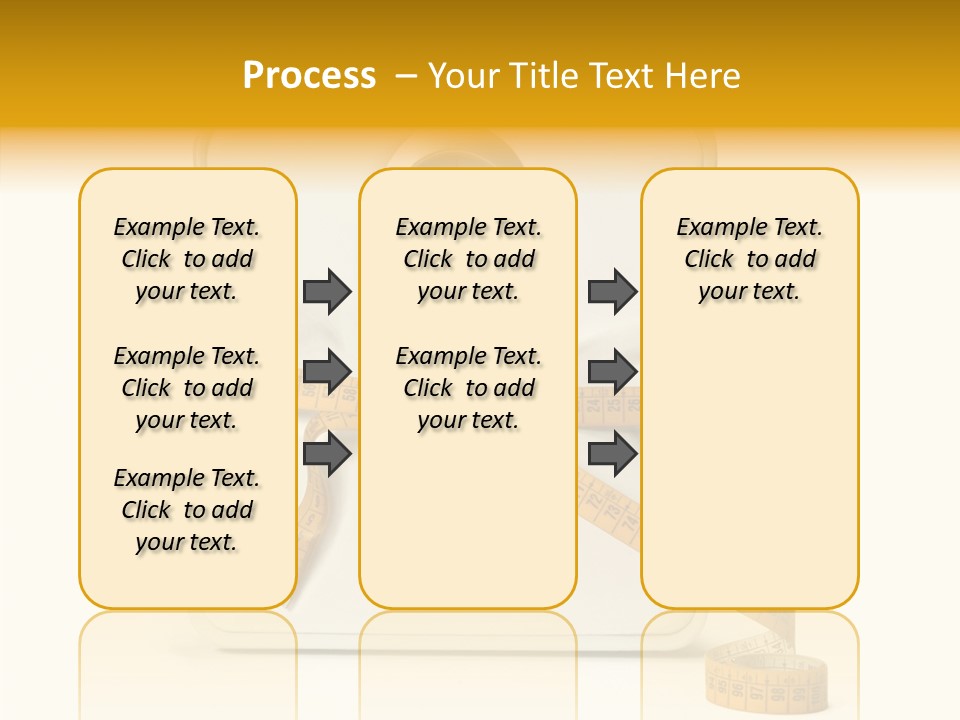 Process – Your Title Text Here

Example Text. Click to add your text.

Example Text. Click to add your text.

Example Text. Click to add your text.

Example Text. Click to add your text.

Example Text. Click to add your text.

Example Text. Click to add your text.